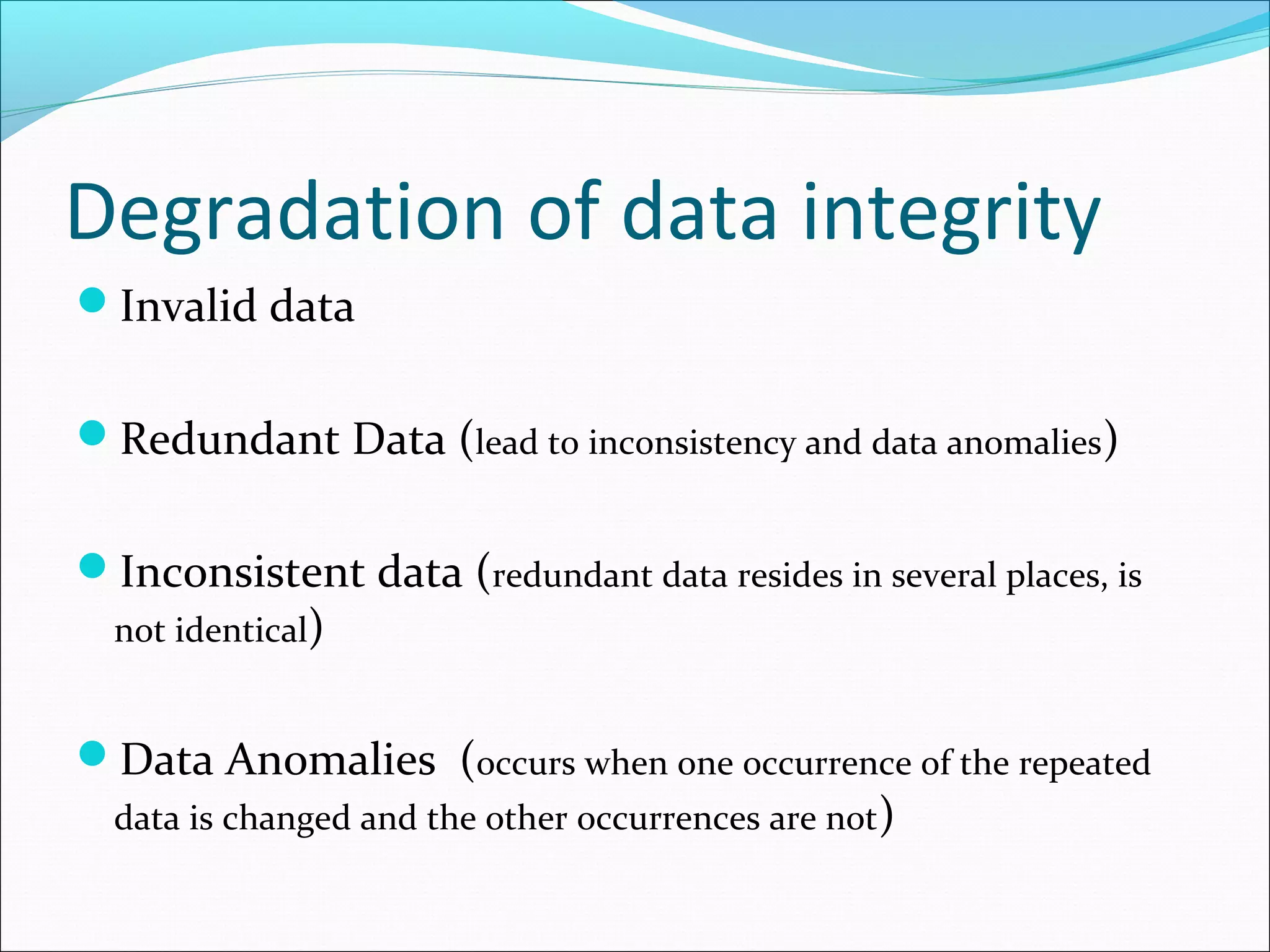 Degradation of data integrity

Invalid data

Redundant Data (lead to inconsistency and data anomalies)

Inconsistent data (redundant data resides in several places, is not identical)

Data Anomalies (occurs when one occurrence of the repeated data is changed and the other occurrences are not)